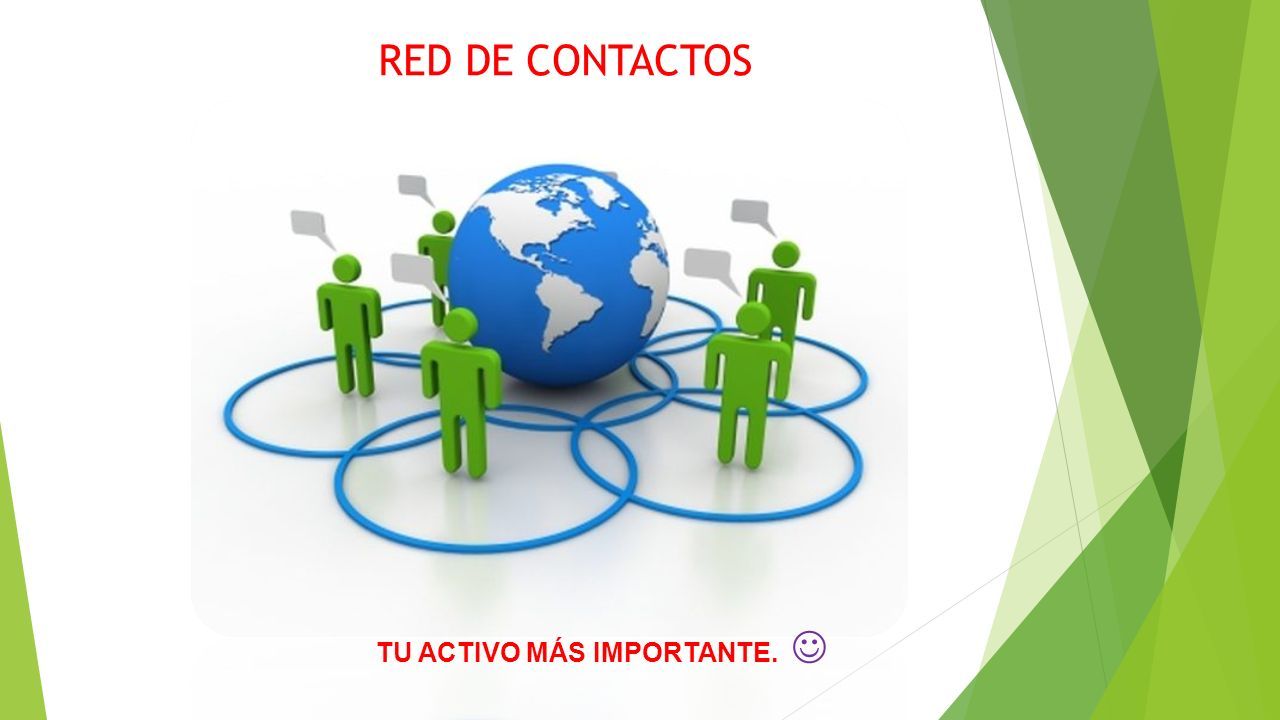 RED DE CONTACTOS

TU ACTIVO MÁS IMPORTANTE. ☺